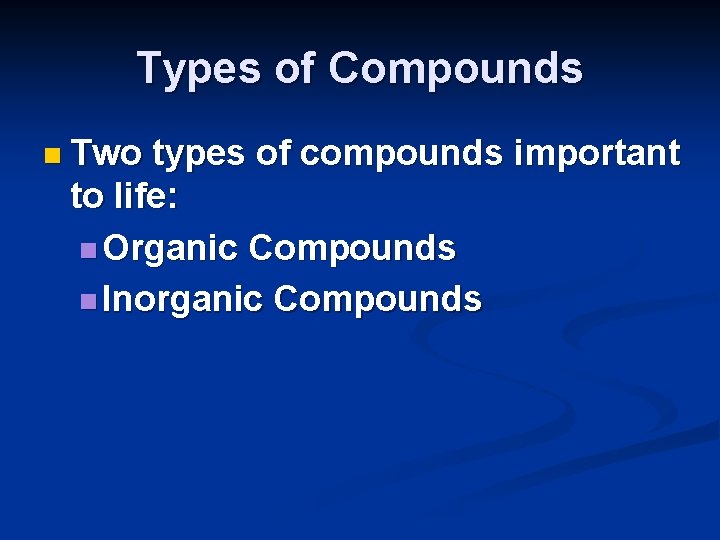 Types of Compounds

Two types of compounds important to life:

Organic Compounds

Inorganic Compounds